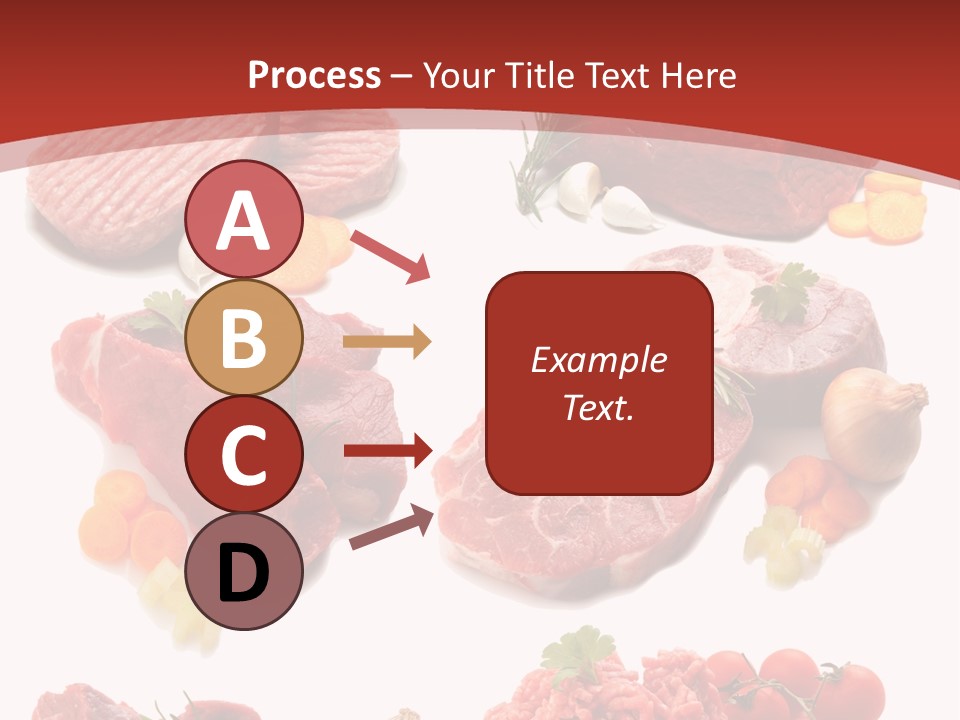 Process – Your Title Text Here

A

B

C

D

Example Text.